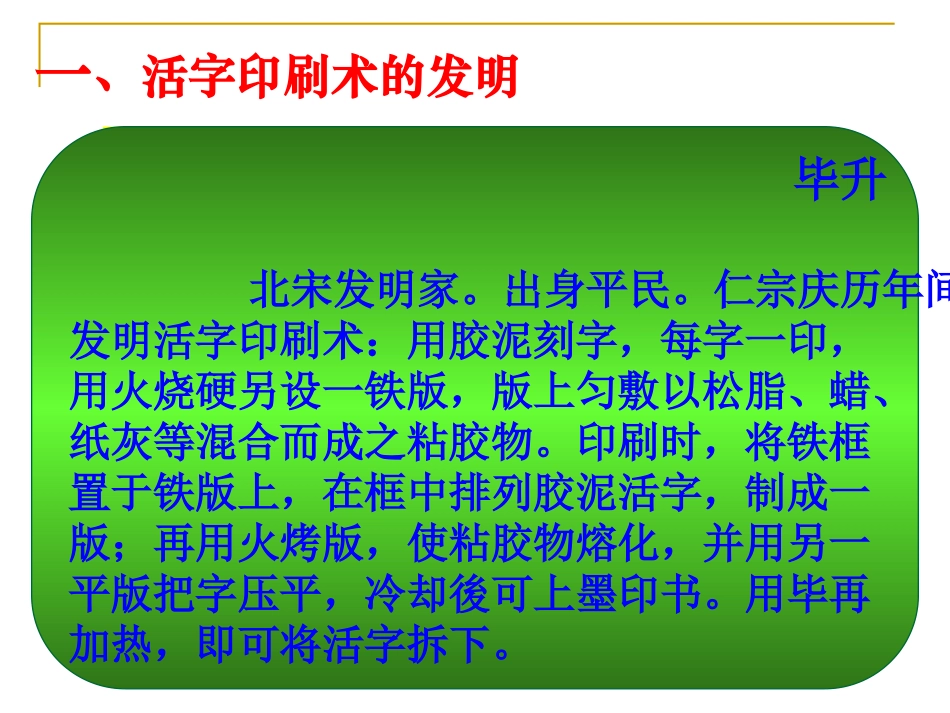 一、活字印刷术的发明

毕升

北宋发明家。出身平民。仁宗庆历年间发明活字印刷术：用胶泥刻字，每字一印，用火烧硬另设一铁版，版上匀敷以松脂、蜡、纸灰等混合而成之粘胶物。印刷时，将铁框置于铁版上，在框中排列胶泥活字，制成一版；再用火烤版，使粘胶物熔化，并用另一平版把字压平，冷却後可上墨印书。用毕再加热，即可将活字拆下。